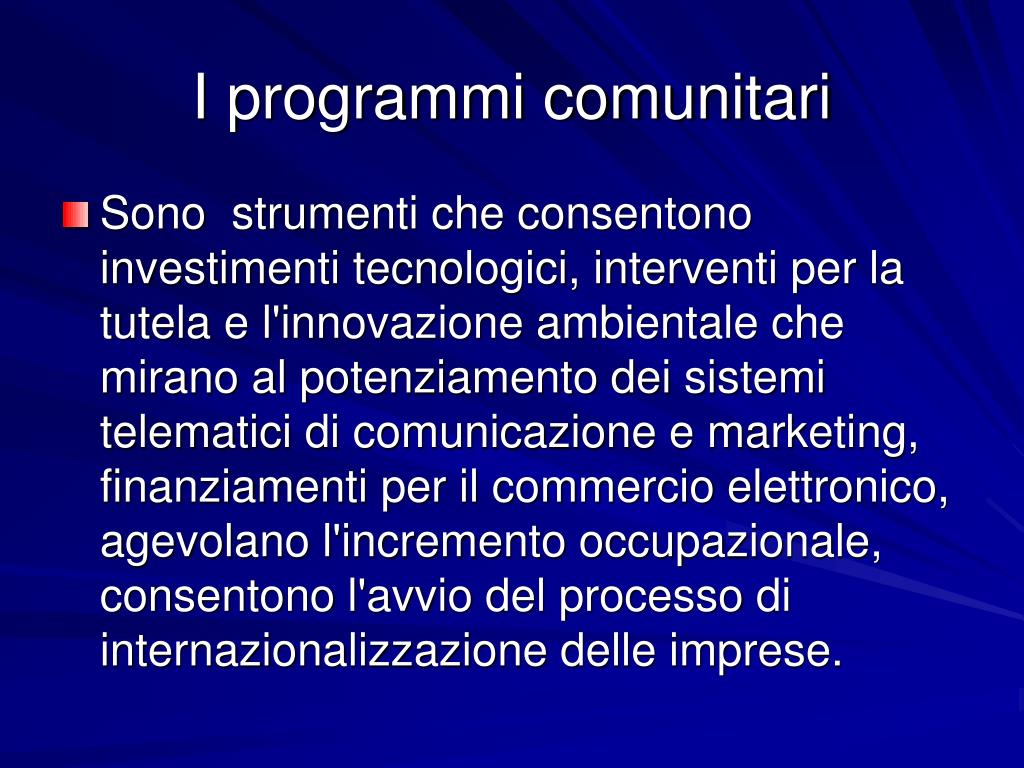 I programmi comunitari

Sono  strumenti che consentono investimenti tecnologici, interventi per la tutela e l'innovazione ambientale che mirano al potenziamento dei sistemi telematici di comunicazione e marketing, finanziamenti per il commercio elettronico, agevolano l'incremento occupazionale, consentono l'avvio del processo di internazionalizzazione delle imprese.